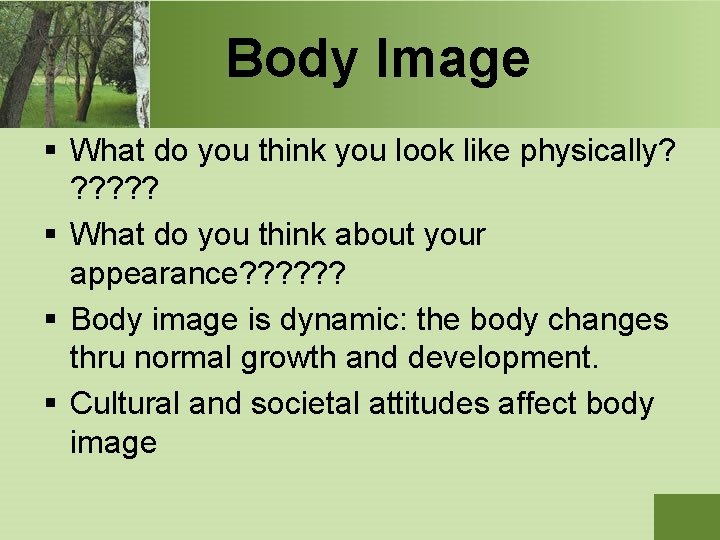 Body Image

▪ What do you think you look like physically? ?????

▪ What do you think about your appearance??????

▪ Body image is dynamic: the body changes thru normal growth and development.

▪ Cultural and societal attitudes affect body image